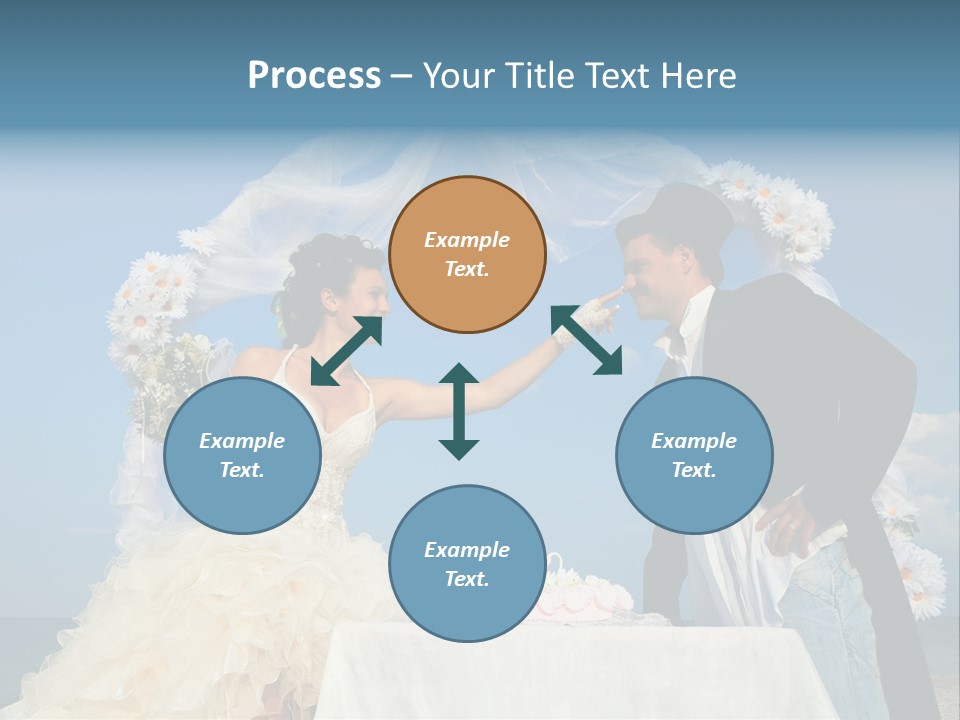 Process – Your Title Text Here

Example Text.

Example Text.

Example Text.

Example Text.